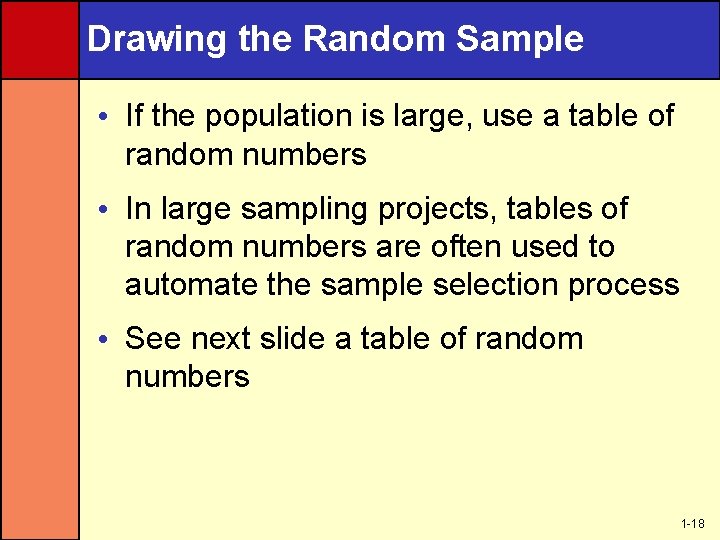 Drawing the Random Sample

• If the population is large, use a table of random numbers

• In large sampling projects, tables of random numbers are often used to automate the sample selection process

• See next slide a table of random numbers

1-18